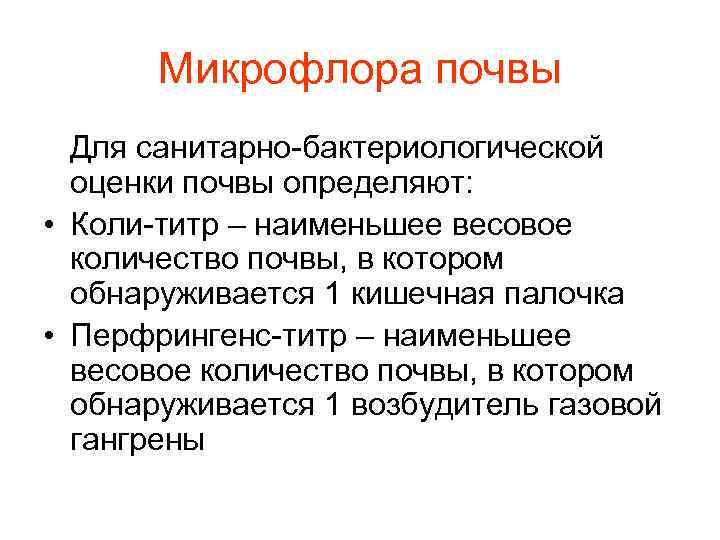 Микрофлора почвы

Для санитарно-бактериологической оценки почвы определяют:

• Коли-титр – наименьшее весовое количество почвы, в котором обнаруживается 1 кишечная палочка

• Перфрингенс-титр – наименьшее весовое количество почвы, в котором обнаруживается 1 возбудитель газовой гангрены